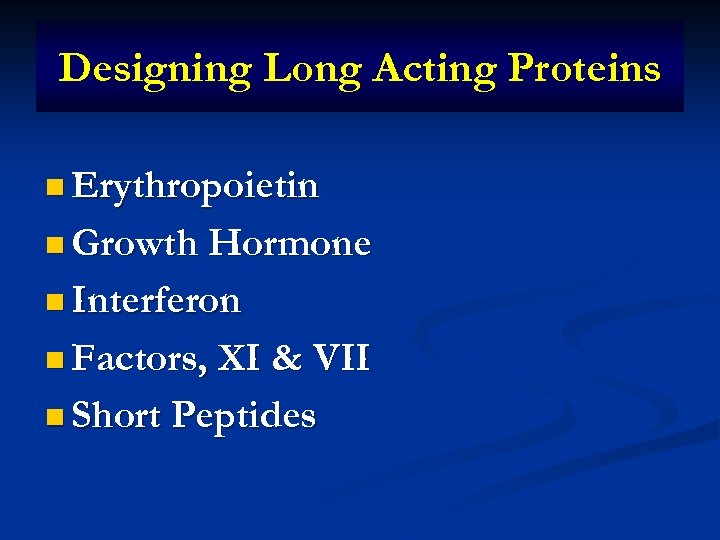 Designing Long Acting Proteins

- Erythropoietin
- Growth Hormone
- Interferon
- Factors, XI & VII
- Short Peptides